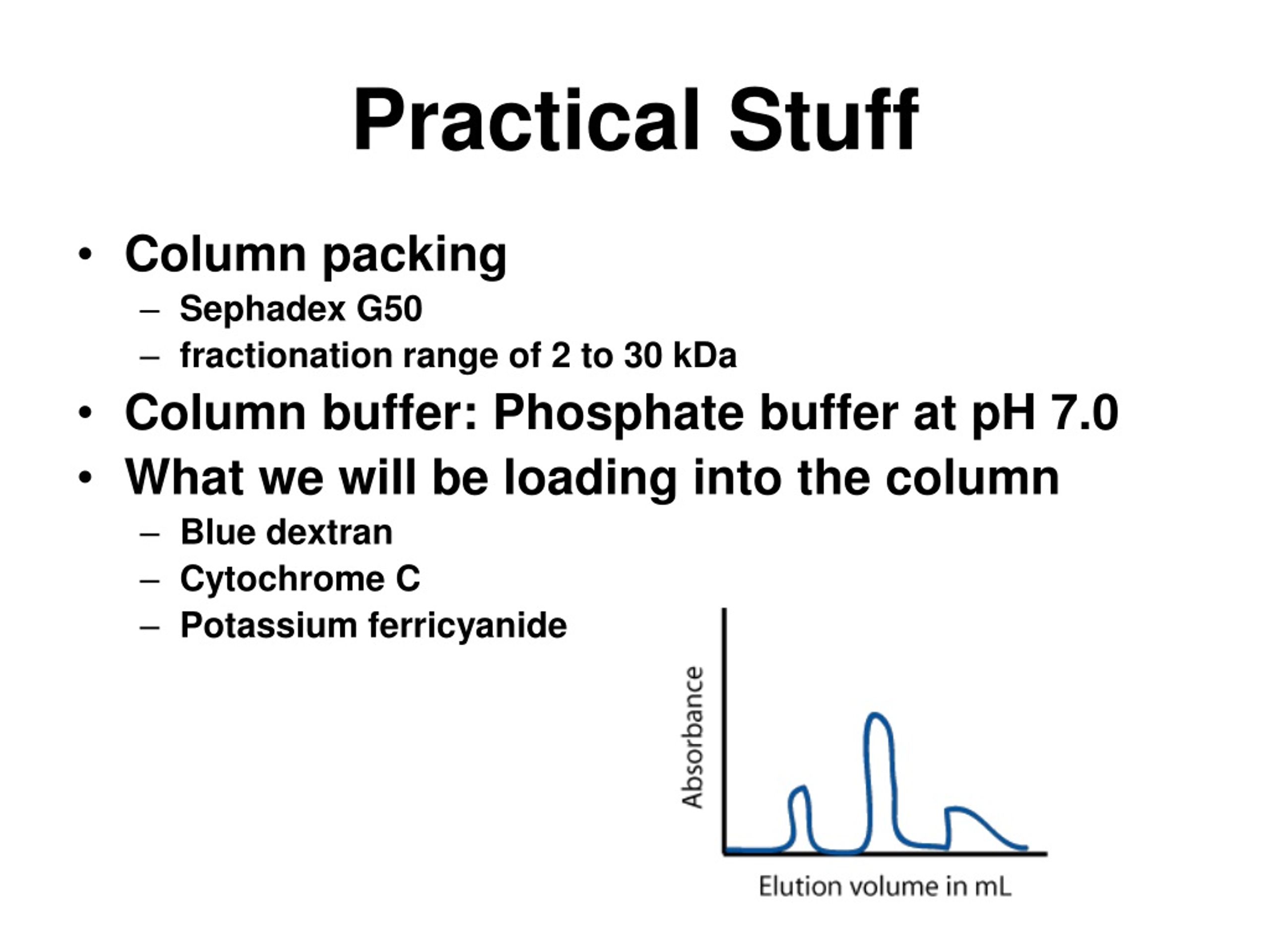 Practical Stuff

• Column packing
  – Sephadex G50
  – fractionation range of 2 to 30 kDa
• Column buffer: Phosphate buffer at pH 7.0
• What we will be loading into the column
  – Blue dextran
  – Cytochrome C
  – Potassium ferricyanide

Absorbance

Elution volume in mL